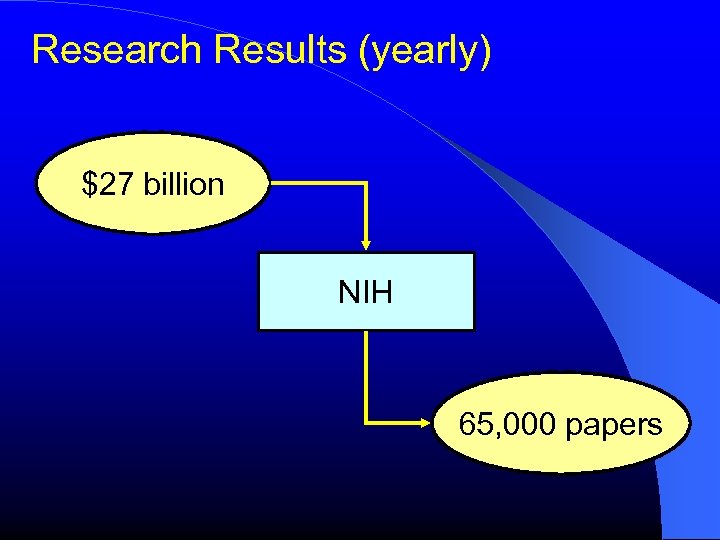 Research Results (yearly)

\$27 billion

NIH

65,000 papers